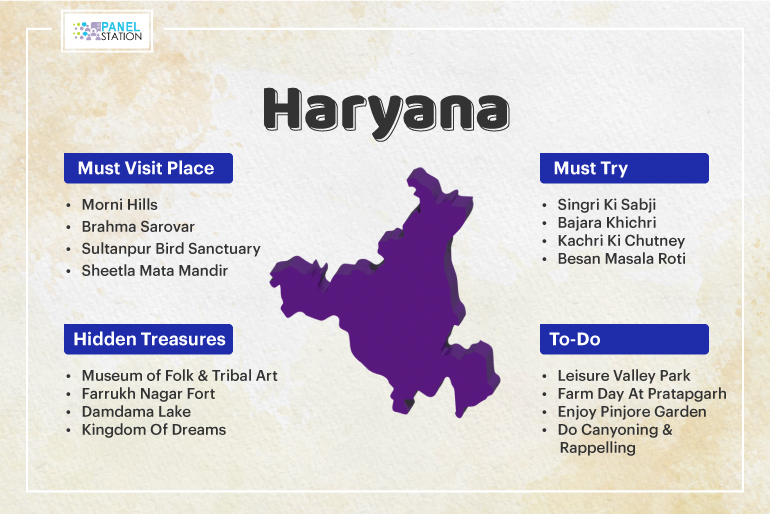 PANEL STATION

Haryana

Must Visit Place

• Morni Hills
• Brahma Sarovar
• Sultanpur Bird Sanctuary
• Sheetla Mata Mandir

Hidden Treasures

• Museum of Folk & Tribal Art
• Farrukh Nagar Fort
• Damdama Lake
• Kingdom Of Dreams

Must Try

• Singri Ki Sabji
• Bajara Khichri
• Kachri Ki Chutney
• Besan Masala Roti

To-Do

• Leisure Valley Park
• Farm Day At Pratapgarh
• Enjoy Pinjore Garden
• Do Canyoning & Rappelling